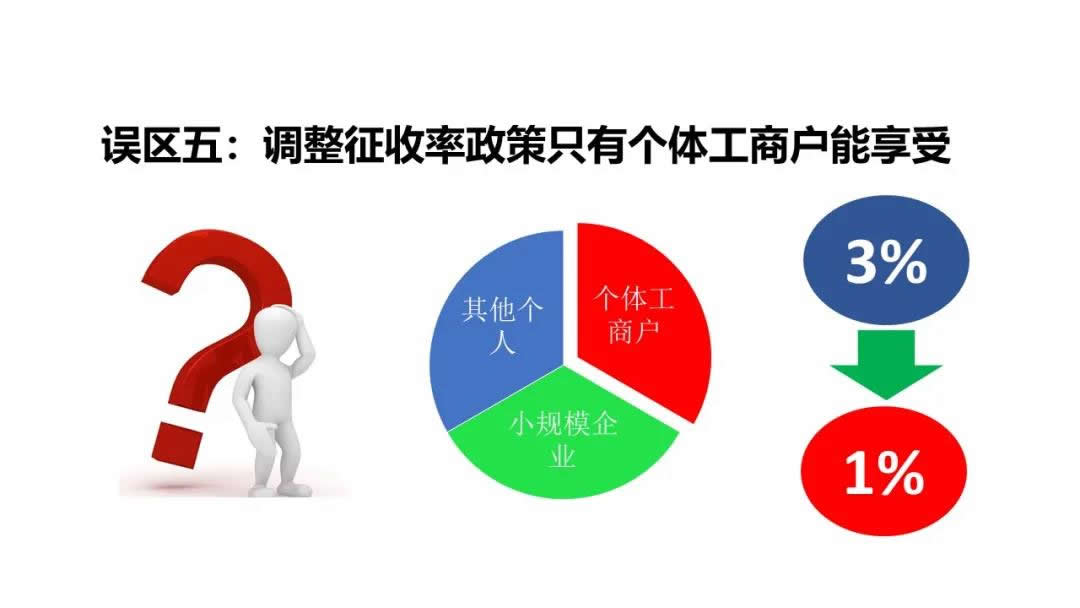 误区五：调整征收率政策只有个体工商户能享受

其他个人

个体工商户

小规模企业

3%

1%